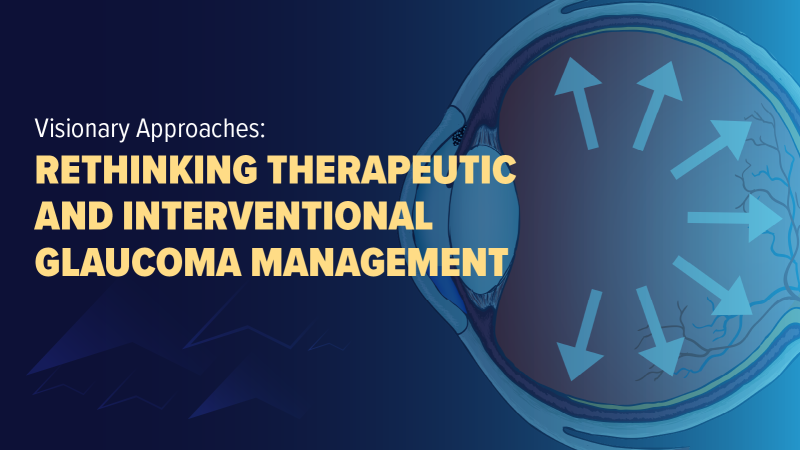 Visionary Approaches:
RETHINKING THERAPEUTIC AND INTERVENTIONAL GLAUCOMA MANAGEMENT